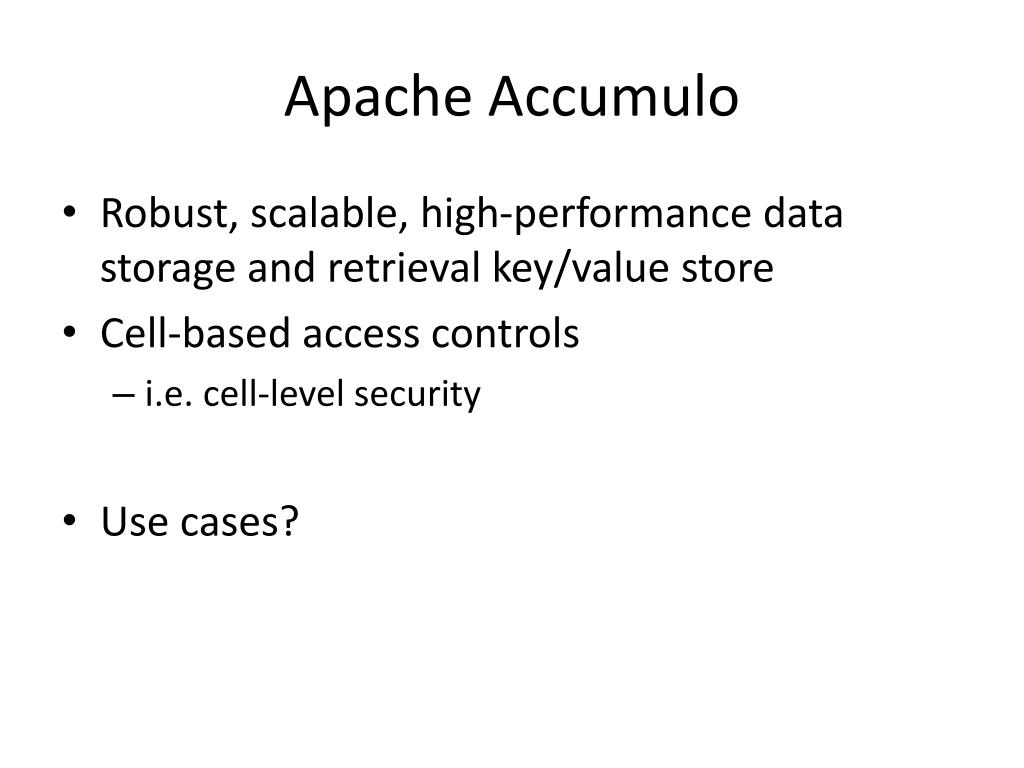 Apache Accumulo

• Robust, scalable, high-performance data storage and retrieval key/value store
• Cell-based access controls
– i.e. cell-level security

• Use cases?